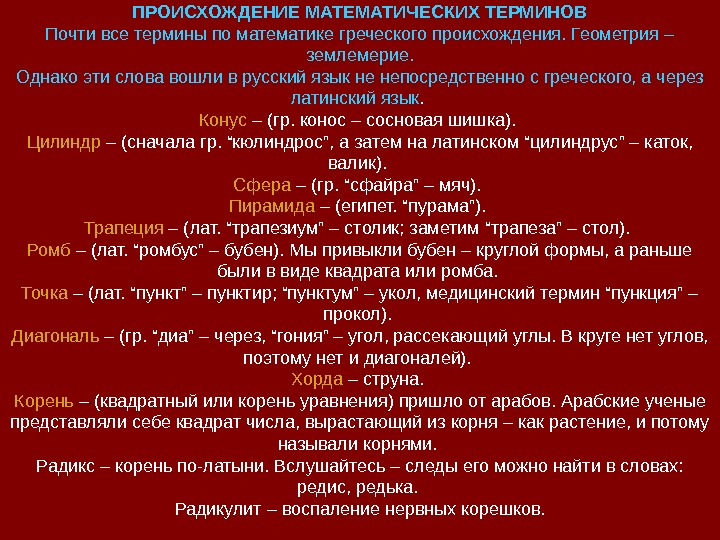 ПРОИСХОЖДЕНИЕ МАТЕМАТИЧЕСКИХ ТЕРМИНОВ
Почти все термины по математике греческого происхождения. Геометрия – землемерие.
Однако эти слова вошли в русский язык не непосредственно с греческого, а через латинский язык.
Конус – (гр. конос – сосновая шишка).
Цилиндр – (сначала гр. “кюлиндрос”, а затем на латинском “цилиндрус” – каток, валик).
Сфера – (гр. “сфайра” – мяч).
Пирамида – (египет. “пурама”).
Трапеция – (лат. “трапезиум” – столик; заметим “трапеза” – стол).
Ромб – (лат. “ромбус” – бубен). Мы привыкли бубен – круглой формы, а раньше были в виде квадрата или ромба.
Точка – (лат. “пункт” – пунктир; “пунктум” – укол, медицинский термин “пункция” – прокол).
Диагональ – (гр. “диа” – через, “гония” – угол, рассекающий углы. В круге нет углов, поэтому нет и диагоналей).
Хорда – струна.
Корень – (квадратный или корень уравнения) пришло от арабов. Арабские ученые представляли себе квадрат числа, вырастающий из корня – как растение, и потому называли корнями.
Радикс – корень по-латыни. Вслушайтесь – следы его можно найти в словах: редис, редька.
Радикулит – воспаление нервных корешков.